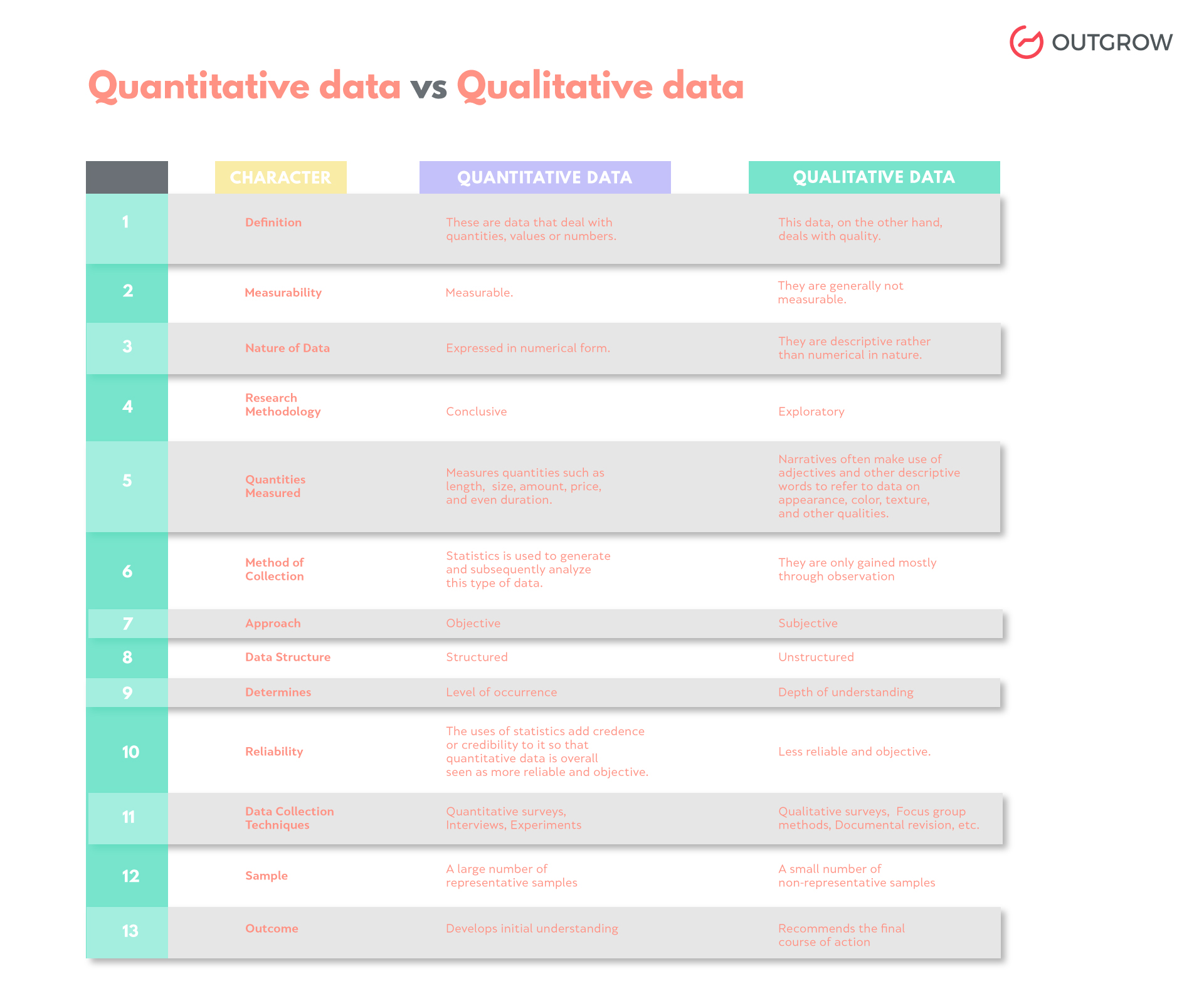 OUTGROW

Quantitative data vs Qualitative data

| | CHARACTER | QUANTITATIVE DATA | QUALITATIVE DATA |
|---|---|---|---|
| 1 | Definition | These are data that deal with quantities, values or numbers. | This data, on the other hand, deals with quality. |
| 2 | Measurability | Measurable. | They are generally not measurable. |
| 3 | Nature of Data | Expressed in numerical form. | They are descriptive rather than numerical in nature. |
| 4 | Research Methodology | Conclusive | Exploratory |
| 5 | Quantities Measured | Measures quantities such as length, size, amount, price, and even duration. | Narratives often make use of adjectives and other descriptive words to refer to data on appearance, color, texture, and other qualities. |
| 6 | Method of Collection | Statistics is used to generate and subsequently analyze this type of data. | They are only gained mostly through observation |
| 7 | Approach | Objective | Subjective |
| 8 | Data Structure | Structured | Unstructured |
| 9 | Determines | Level of occurrence | Depth of understanding |
| 10 | Reliability | The uses of statistics add credence or credibility to it so that quantitative data is overall seen as more reliable and objective. | Less reliable and objective. |
| 11 | Data Collection Techniques | Quantitative surveys, Interviews, Experiments | Qualitative surveys, Focus group methods, Documental revision, etc. |
| 12 | Sample | A large number of representative samples | A small number of non-representative samples |
| 13 | Outcome | Develops initial understanding | Recommends the final course of action |